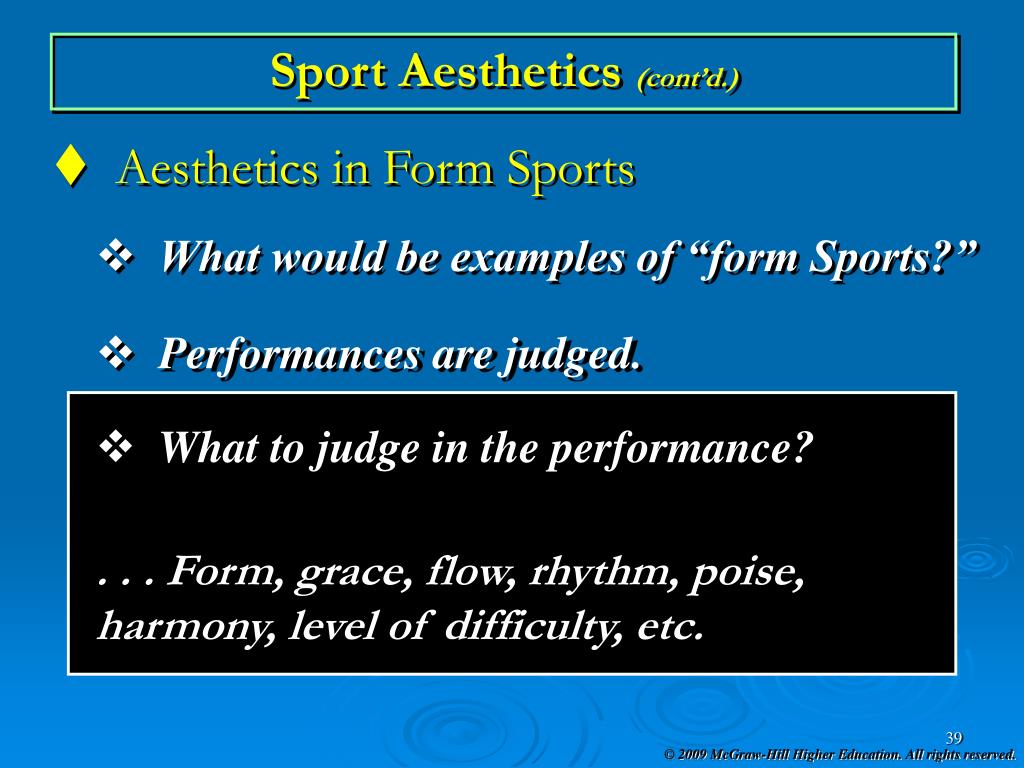 Sport Aesthetics (cont'd.)

♦ Aesthetics in Form Sports

❖ What would be examples of "form Sports?"

❖ Performances are judged.

❖ What to judge in the performance?

. . . Form, grace, flow, rhythm, poise, harmony, level of difficulty, etc.

39

© 2009 McGraw-Hill Higher Education. All rights reserved.